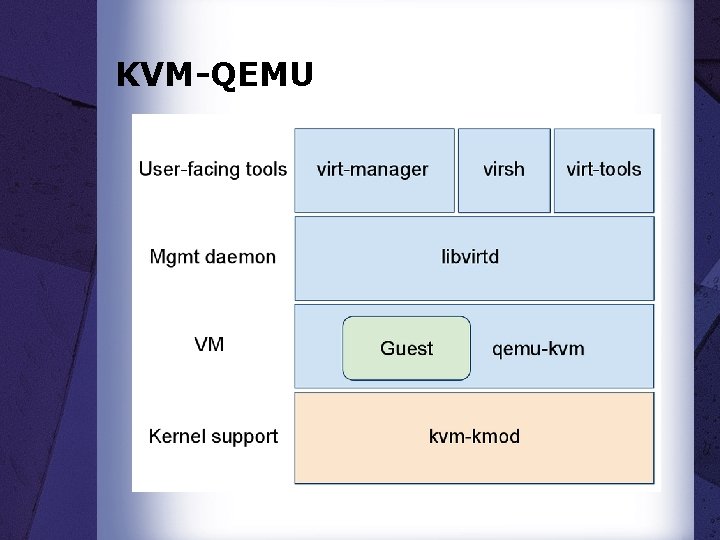 KVM-QEMU

User-facing tools
virt-manager
virsh
virt-tools

Mgmt daemon
libvirtd

VM
Guest
qemu-kvm

Kernel support
kvm-kmod